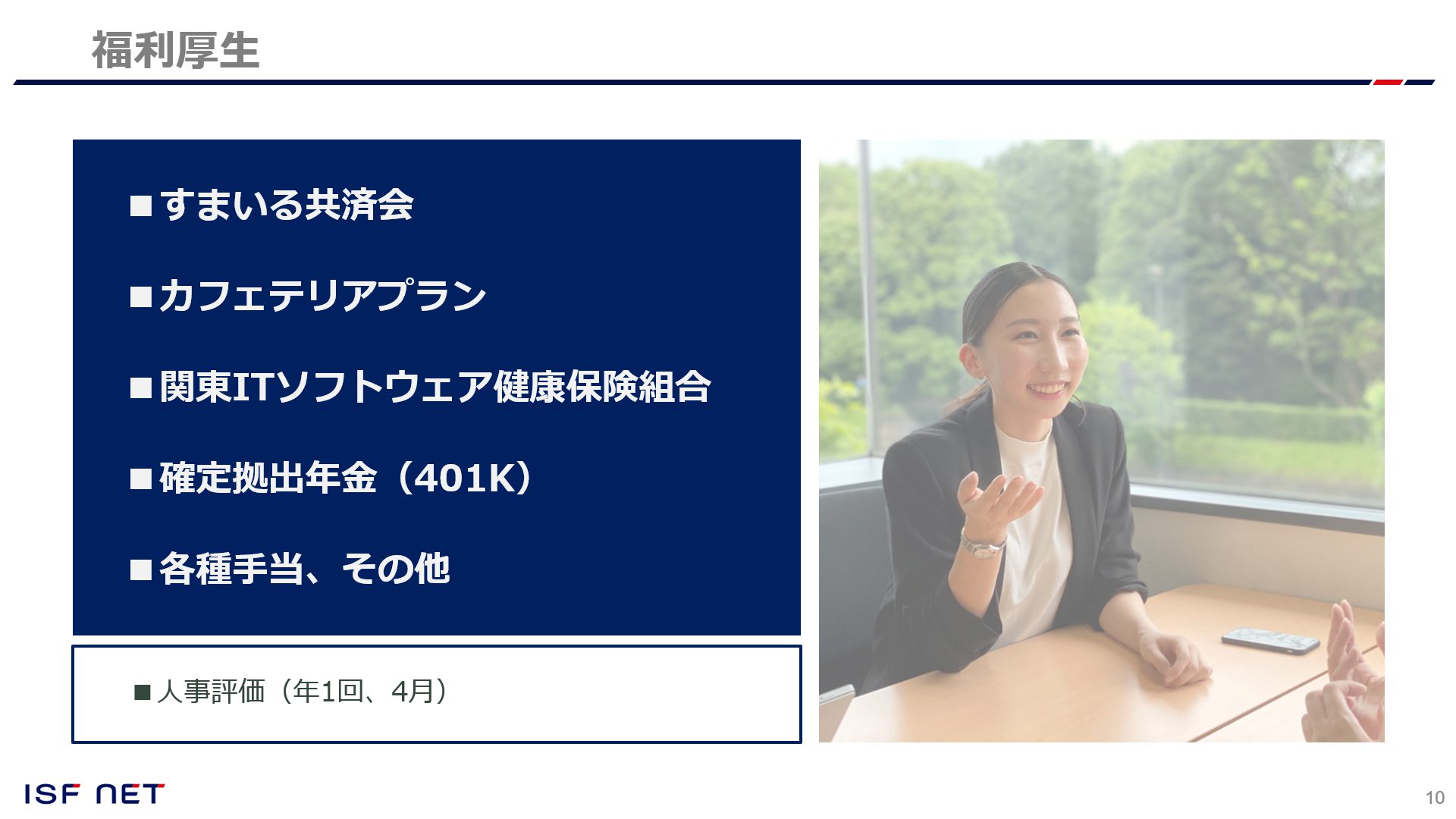 福利厚生

■すまいる共済会

■カフェテリアプラン

■関東ITソフトウェア健康保険組合

■確定拠出年金（401K）

■各種手当、その他

■人事評価（年1回、4月）

ISF NET

10